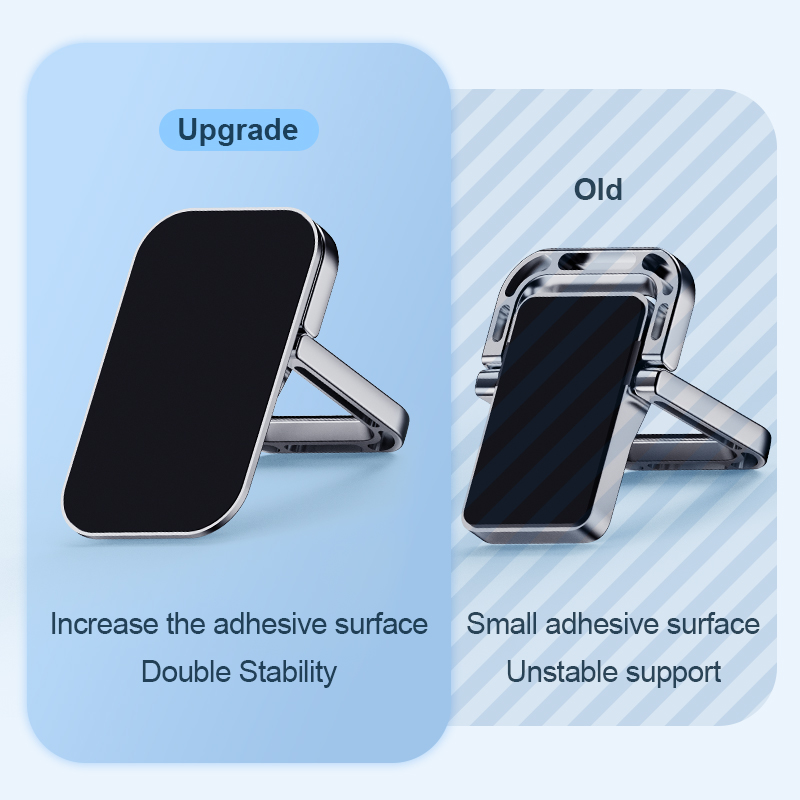 Upgrade

Increase the adhesive surface
Double Stability

Old

Small adhesive surface
Unstable support